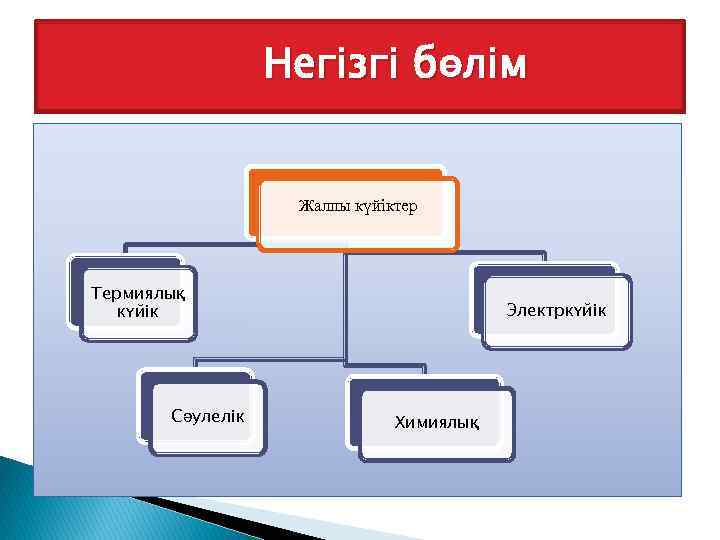 Негізгі бөлім

Жалпы күйіктер

Термиялық күйік

Электркүйік

Сәулелік

Химиялық